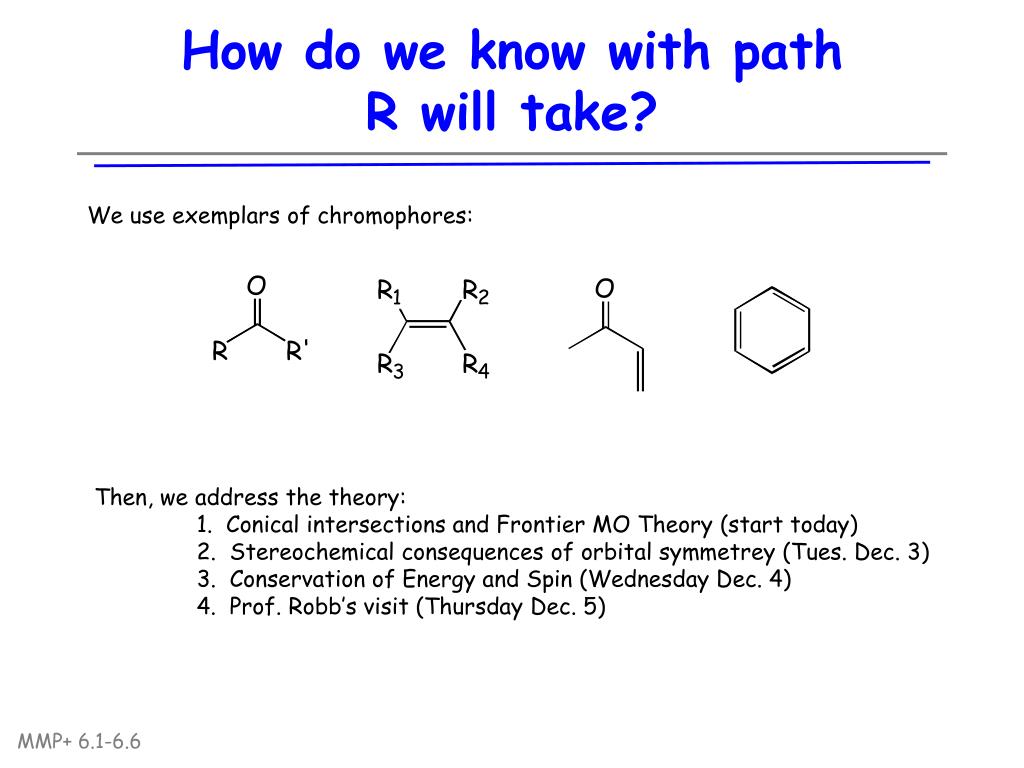 How do we know with path R will take?

We use exemplars of chromophores:

O

R R'

$R_1$ $R_2$

$R_3$ $R_4$

O

Then, we address the theory:
1. Conical intersections and Frontier MO Theory (start today)
2. Stereochemical consequences of orbital symmetrey (Tues. Dec. 3)
3. Conservation of Energy and Spin (Wednesday Dec. 4)
4. Prof. Robb's visit (Thursday Dec. 5)

MMP+ 6.1-6.6